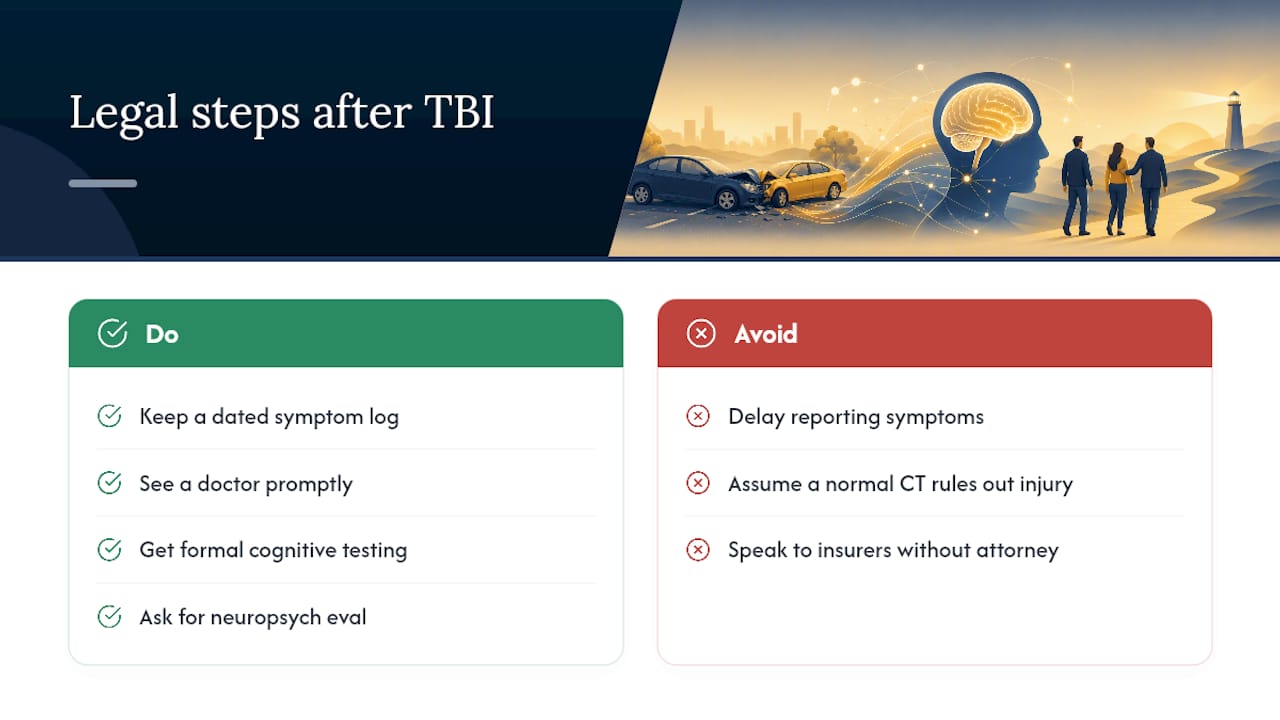 Legal steps after TBI

Do

Keep a dated symptom log

See a doctor promptly

Get formal cognitive testing

Ask for neuropsych eval

Avoid

Delay reporting symptoms

Assume a normal CT rules out injury

Speak to insurers without attorney